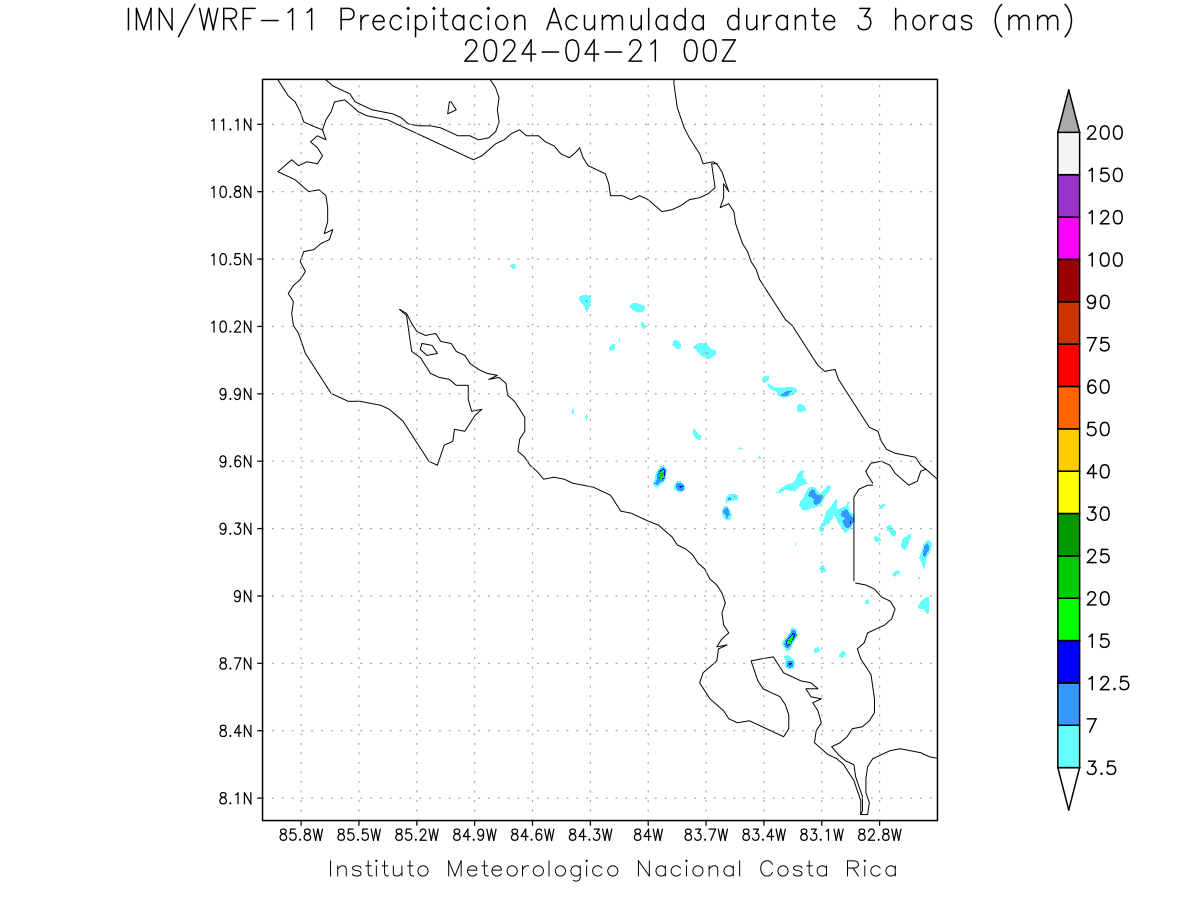 IMN/WRF-11 Precipitacion Acumulada durante 3 horas (mm)
2024-04-21 00Z

11.1N
10.8N
10.5N
10.2N
9.9N
9.6N
9.3N
9N
8.7N
8.4N
8.1N

85.8W 85.5W 85.2W 84.9W 84.6W 84.3W 84W 83.7W 83.4W 83.1W 82.8W

200
150
120
100
90
75
60
50
40
30
25
20
15
12.5
7
3.5

Instituto Meteorologico Nacional Costa Rica